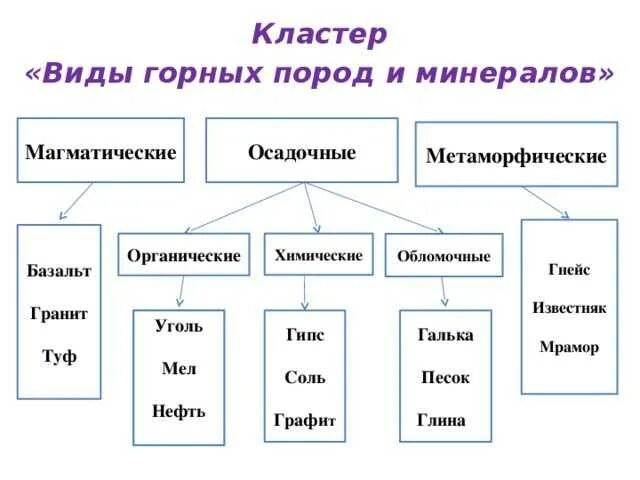 Кластер
«Виды горных пород и минералов»

Магматические

Осадочные

Метаморфические

Базальт

Гранит

Туф

Органические

Химические

Обломочные

Уголь

Мел

Нефть

Гипс

Соль

Графит

Галька

Песок

Глина

Гнейс

Известняк

Мрамор